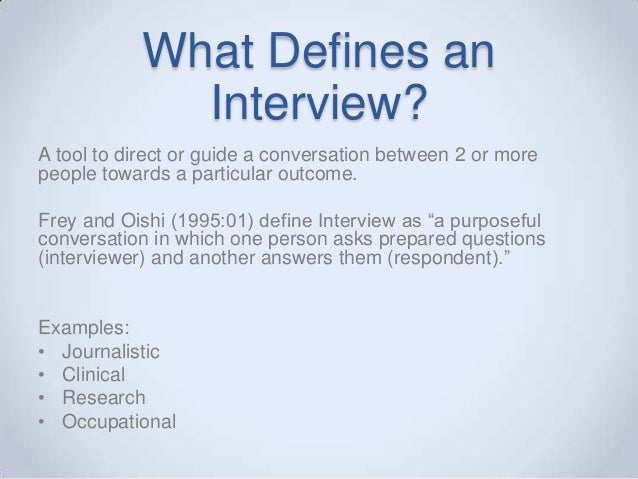 What Defines an Interview?

A tool to direct or guide a conversation between 2 or more people towards a particular outcome.

Frey and Oishi (1995:01) define Interview as “a purposeful conversation in which one person asks prepared questions (interviewer) and another answers them (respondent).”

Examples:
• Journalistic
• Clinical
• Research
• Occupational